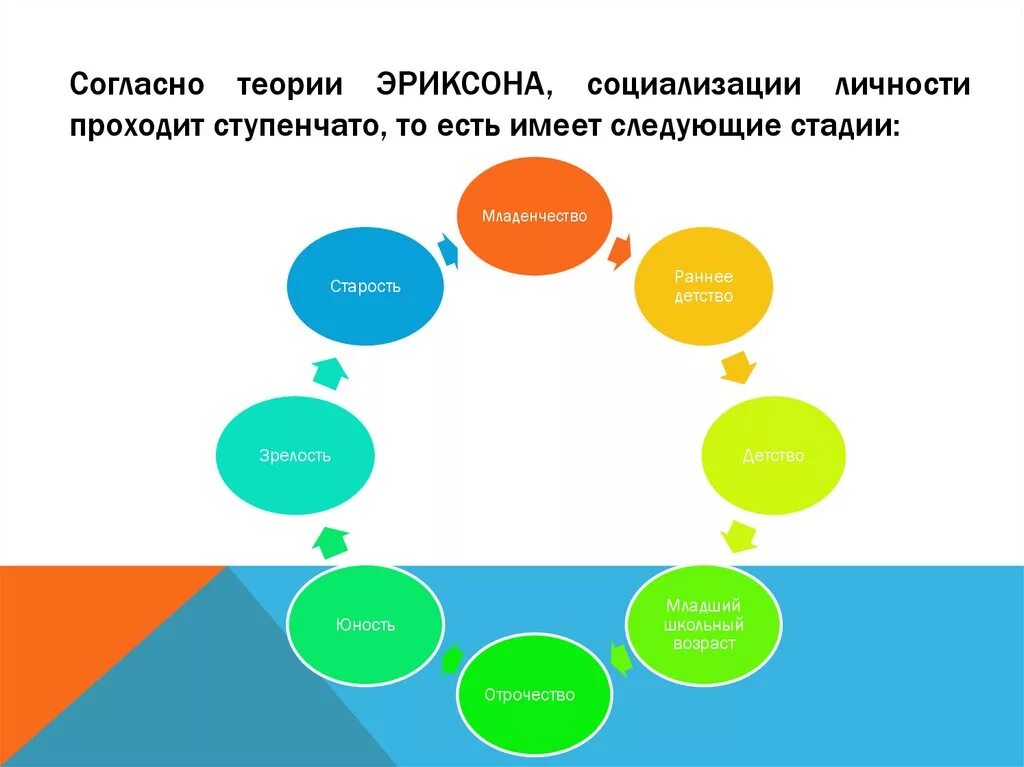 Согласно теории ЭРИКСОНА, социализации личности проходит ступенчато, то есть имеет следующие стадии:

Младенчество

Раннее детство

Детство

Младший школьный возраст

Отрочество

Юность

Зрелость

Старость